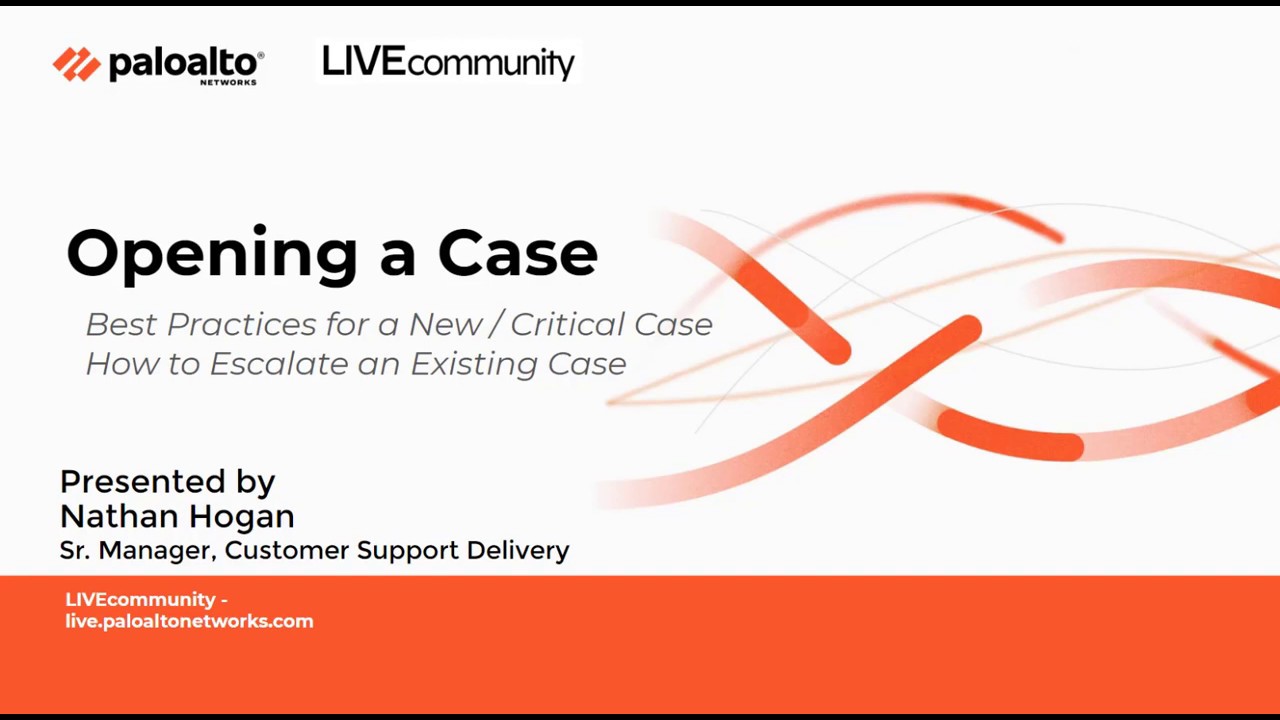 paloalto® NETWORKS

LIVEcommunity

Opening a Case

Best Practices for a New / Critical Case
How to Escalate an Existing Case

Presented by
Nathan Hogan
Sr. Manager, Customer Support Delivery

LIVEcommunity -
live.paloaltonetworks.com